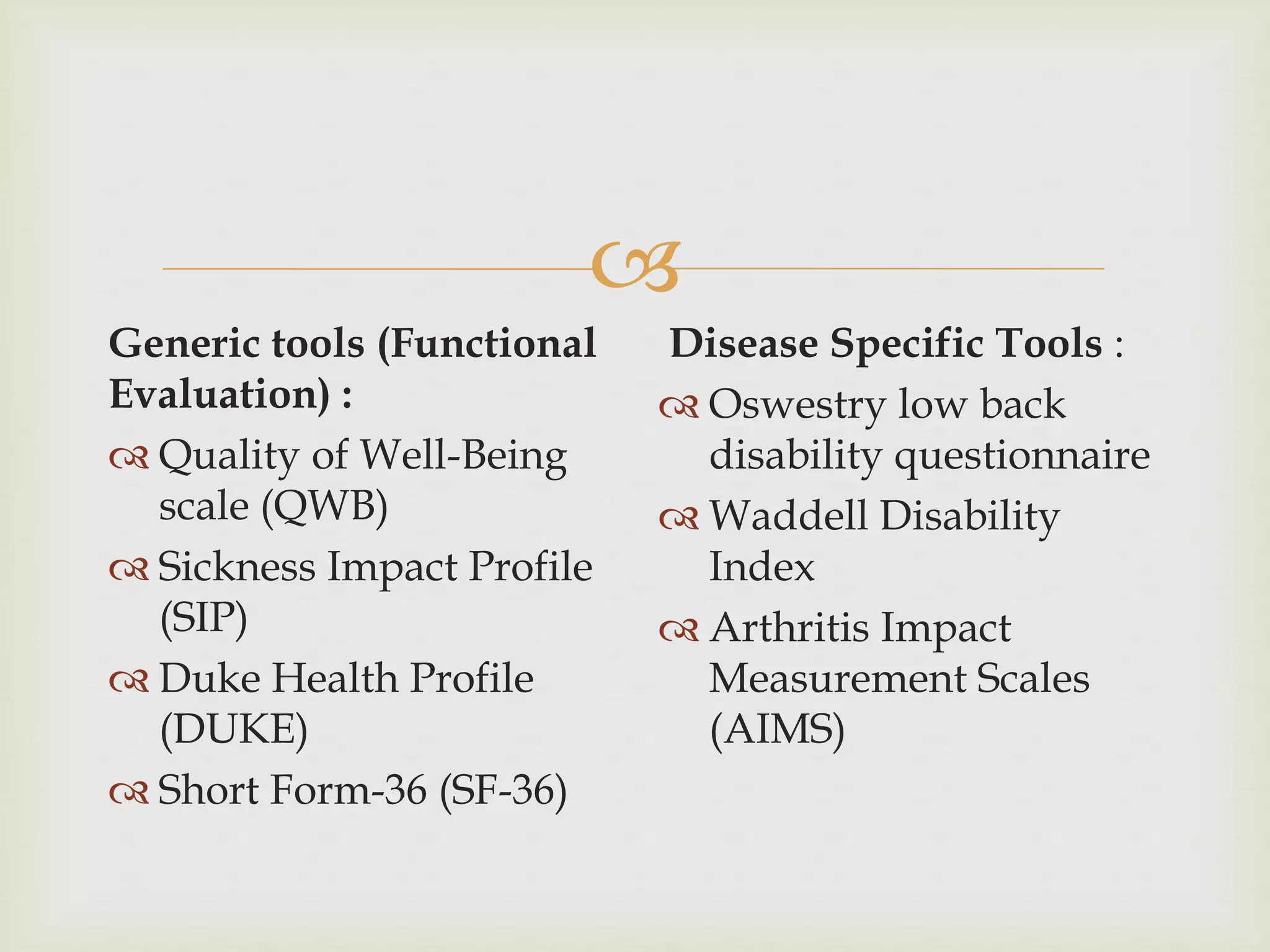 Generic tools (Functional Evaluation) :

Quality of Well-Being scale (QWB)

Sickness Impact Profile (SIP)

Duke Health Profile (DUKE)

Short Form-36 (SF-36)

Disease Specific Tools :

Oswestry low back disability questionnaire

Waddell Disability Index

Arthritis Impact Measurement Scales (AIMS)